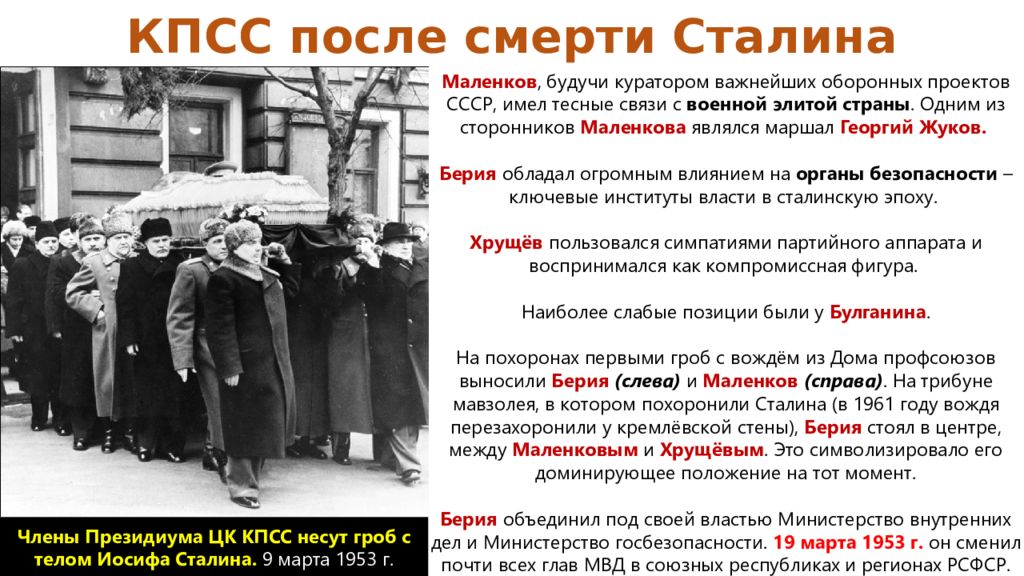 КПСС после смерти Сталина

Члены Президиума ЦК КПСС несут гроб с телом Иосифа Сталина. 9 марта 1953 г.

Маленков, будучи куратором важнейших оборонных проектов СССР, имел тесные связи с военной элитой страны. Одним из сторонников Маленкова являлся маршал Георгий Жуков.

Берия обладал огромным влиянием на органы безопасности – ключевые институты власти в сталинскую эпоху.

Хрущёв пользовался симпатиями партийного аппарата и воспринимался как компромиссная фигура.

Наиболее слабые позиции были у Булганина.

На похоронах первыми гроб с вождём из Дома профсоюзов выносили Берия (слева) и Маленков (справа). На трибуне мавзолея, в котором похоронили Сталина (в 1961 году вождя перезахоронили у кремлёвской стены), Берия стоял в центре, между Маленковым и Хрущёвым. Это символизировало его доминирующее положение на тот момент.

Берия объединил под своей властью Министерство внутренних дел и Министерство госбезопасности. 19 марта 1953 г. он сменил почти всех глав МВД в союзных республиках и регионах РСФСР.